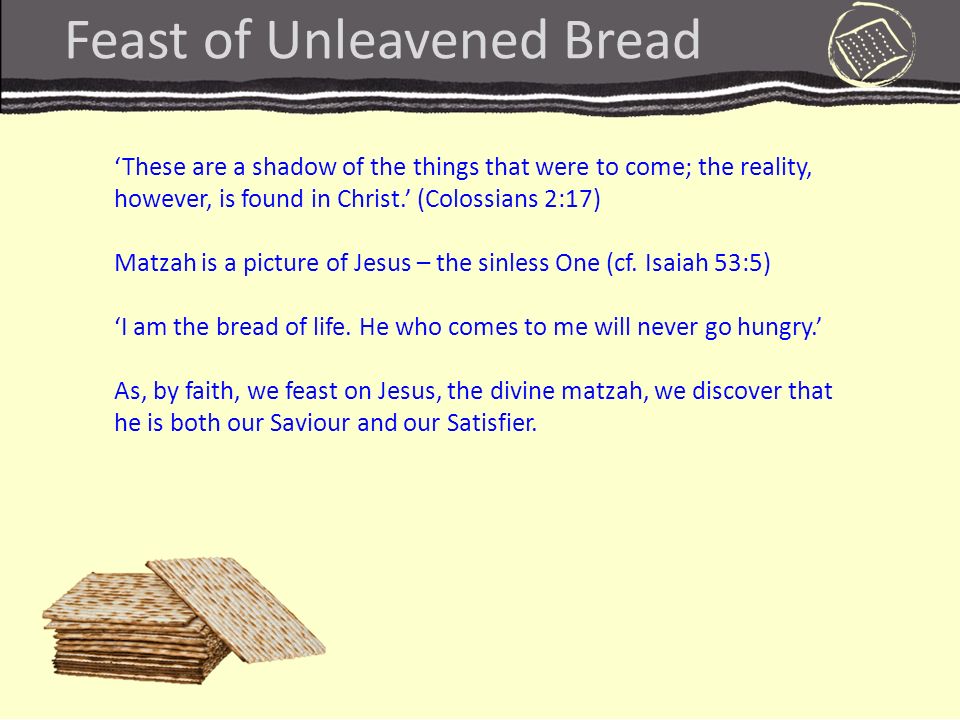 Feast of Unleavened Bread

‘These are a shadow of the things that were to come; the reality, however, is found in Christ.’ (Colossians 2:17)

Matzah is a picture of Jesus – the sinless One (cf. Isaiah 53:5)

‘I am the bread of life. He who comes to me will never go hungry.’

As, by faith, we feast on Jesus, the divine matzah, we discover that he is both our Saviour and our Satisfier.